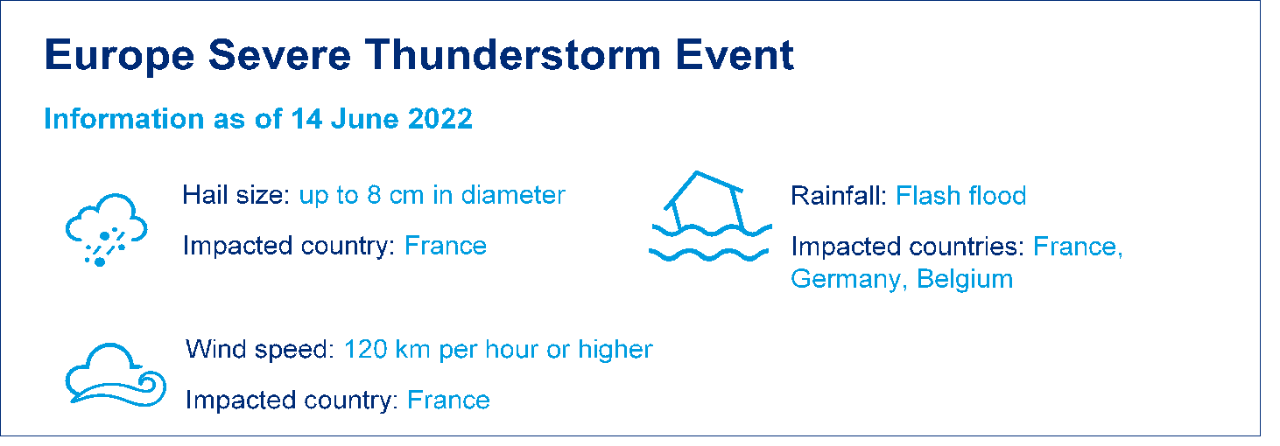 Europe Severe Thunderstorm Event

Information as of 14 June 2022

Hail size: up to 8 cm in diameter

Impacted country: France

Rainfall: Flash flood

Impacted countries: France, Germany, Belgium

Wind speed: 120 km per hour or higher

Impacted country: France